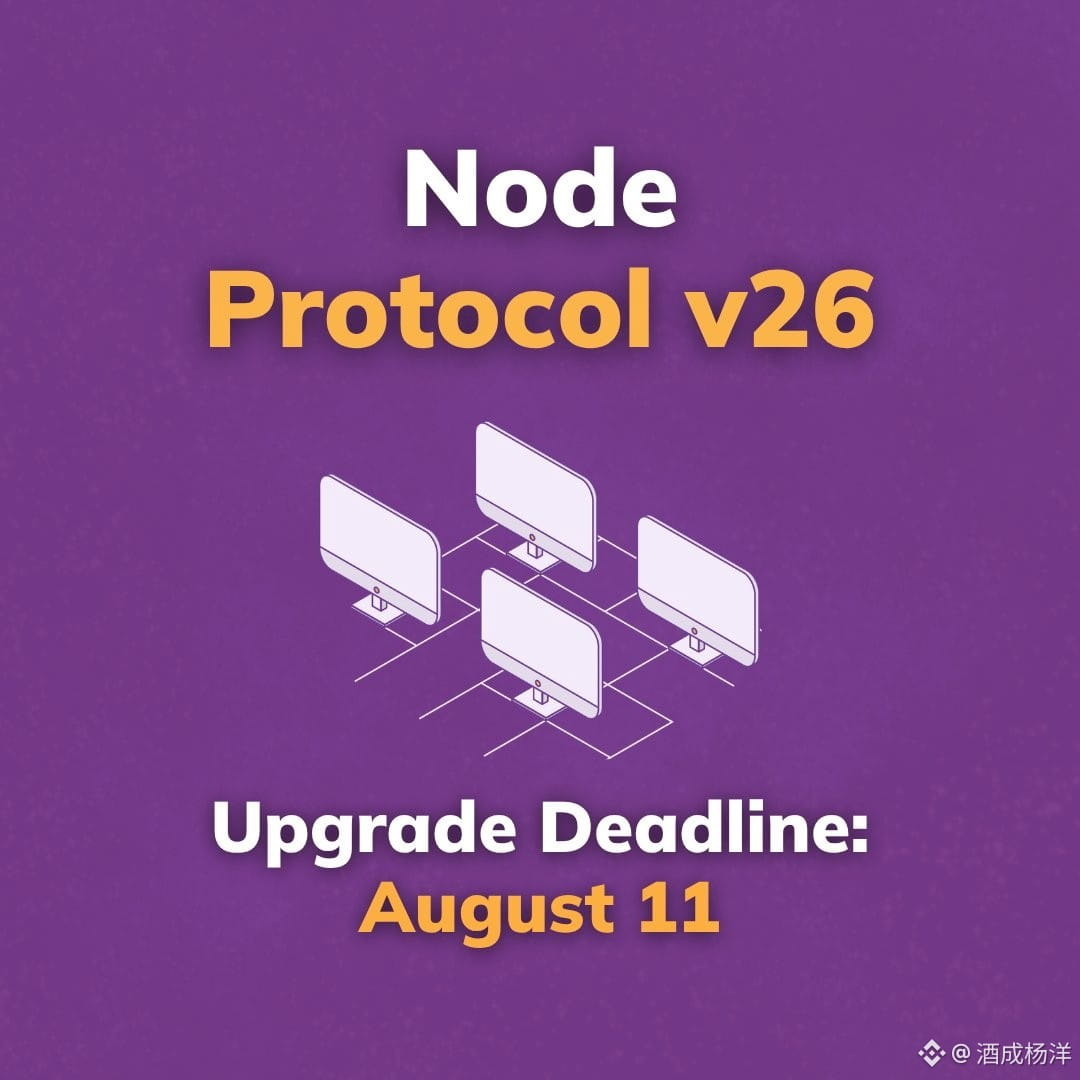 Node
Protocol v26

Upgrade Deadline:
August 11

@ 酒成杨洋